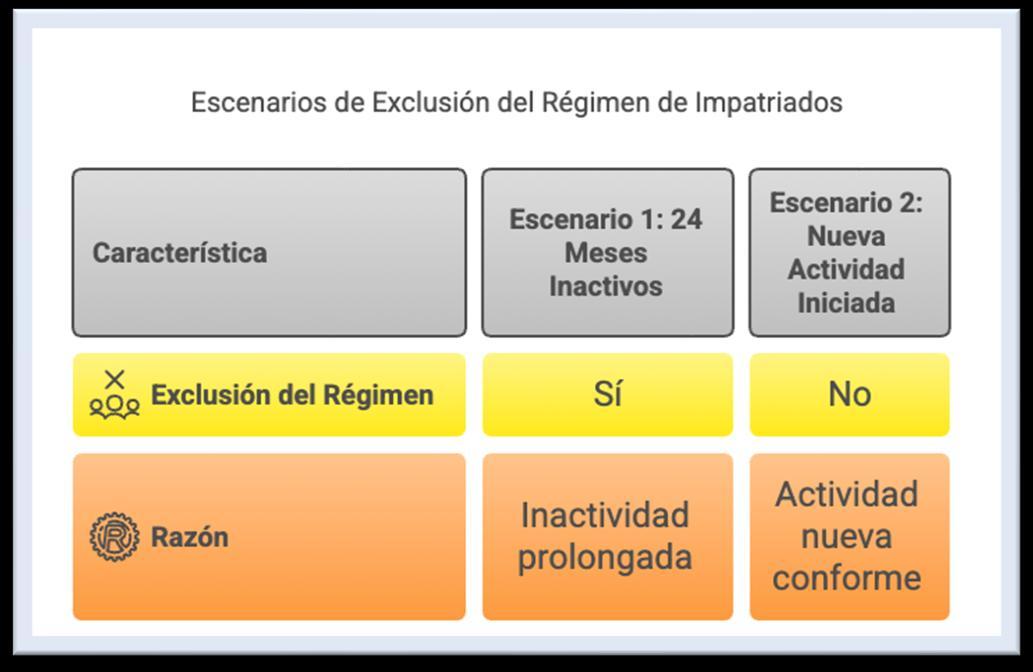 Escenarios de Exclusión del Régimen de Impatriados

| Característica | Escenario 1: 24 Meses Inactivos | Escenario 2: Nueva Actividad Iniciada |
|---|---|---|
| Exclusión del Régimen | Sí | No |
| Razón | Inactividad prolongada | Actividad nueva conforme |